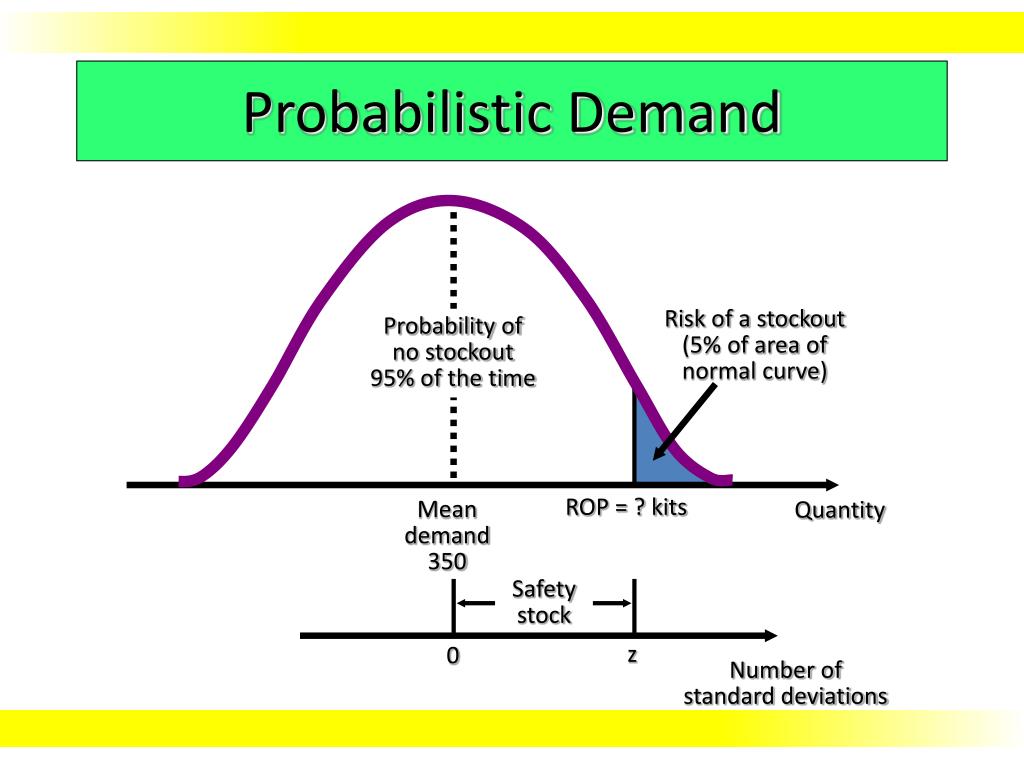 Probabilistic Demand

Probability of no stockout 95% of the time

Risk of a stockout (5% of area of normal curve)

Mean demand 350

ROP = ? kits

Quantity

Safety stock

0

z

Number of standard deviations